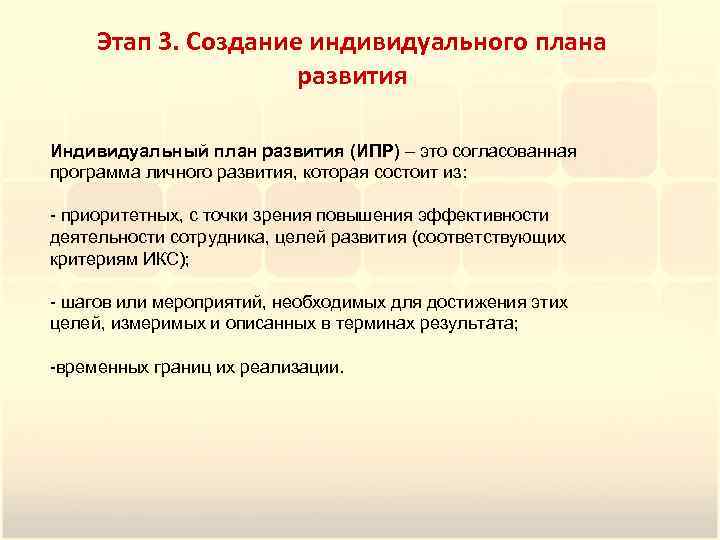 Этап 3. Создание индивидуального плана развития

Индивидуальный план развития (ИПР) – это согласованная программа личного развития, которая состоит из:

- приоритетных, с точки зрения повышения эффективности деятельности сотрудника, целей развития (соответствующих критериям ИКС);

- шагов или мероприятий, необходимых для достижения этих целей, измеримых и описанных в терминах результата;

-временных границ их реализации.